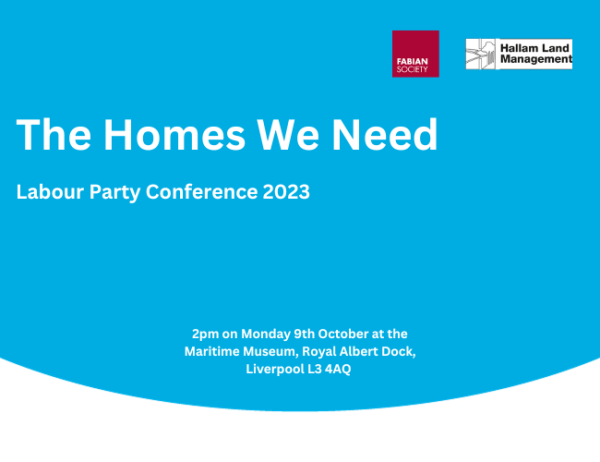 FABIAN SOCIETY

Hallam Land Management

The Homes We Need

Labour Party Conference 2023

2pm on Monday 9th October at the Maritime Museum, Royal Albert Dock, Liverpool L3 4AQ